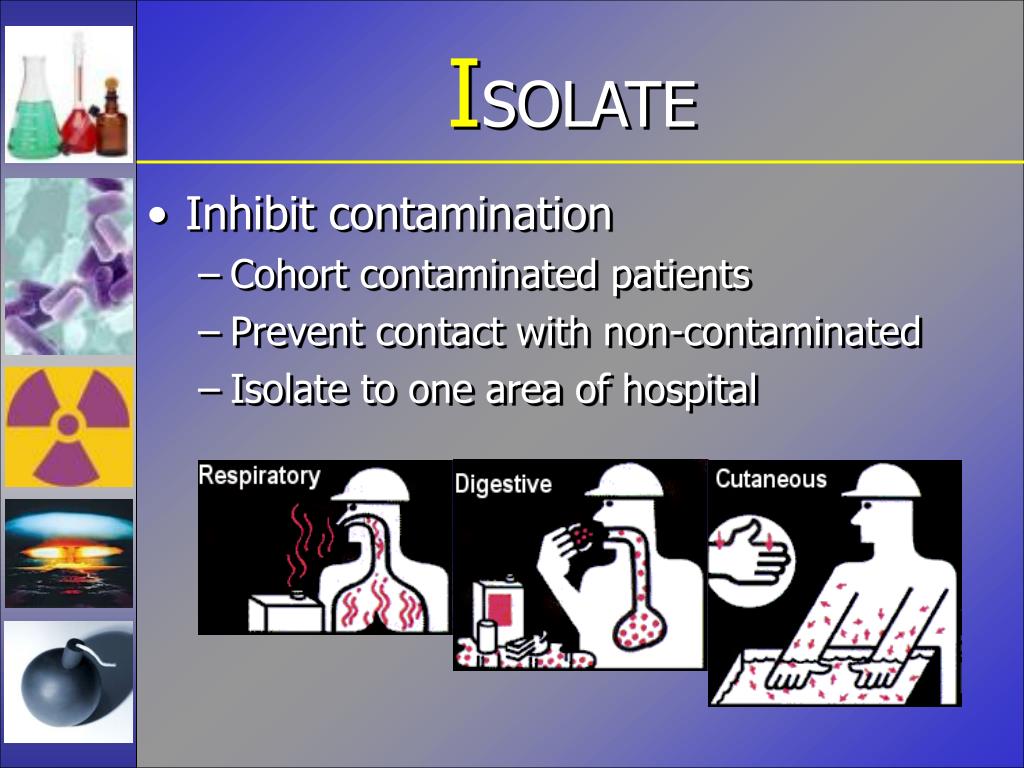 ISOLATE

• Inhibit contamination
  – Cohort contaminated patients
  – Prevent contact with non-contaminated
  – Isolate to one area of hospital

Respiratory

Digestive

Cutaneous